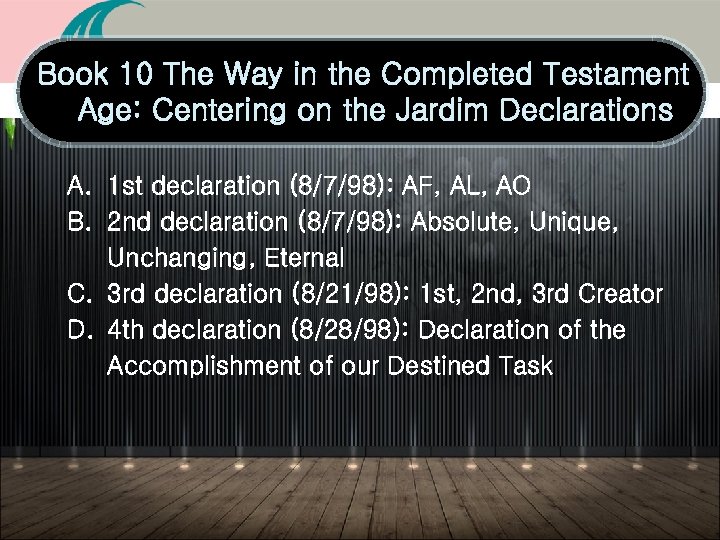 Book 10 The Way in the Completed Testament Age: Centering on the Jardim Declarations

A. 1st declaration (8/7/98): AF, AL, AO
B. 2nd declaration (8/7/98): Absolute, Unique, Unchanging, Eternal
C. 3rd declaration (8/21/98): 1st, 2nd, 3rd Creator
D. 4th declaration (8/28/98): Declaration of the Accomplishment of our Destined Task